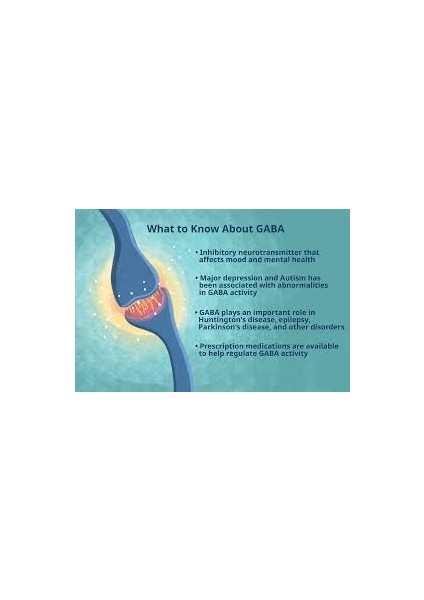 What to Know About GABA

• Inhibitory neurotransmitter that affects mood and mental health

• Major depression and Autism has been associated with abnormalities in GABA activity

• GABA plays an important role in Huntington's disease, epilepsy, Parkinson's disease, and other disorders

• Prescription medications are available to help regulate GABA activity